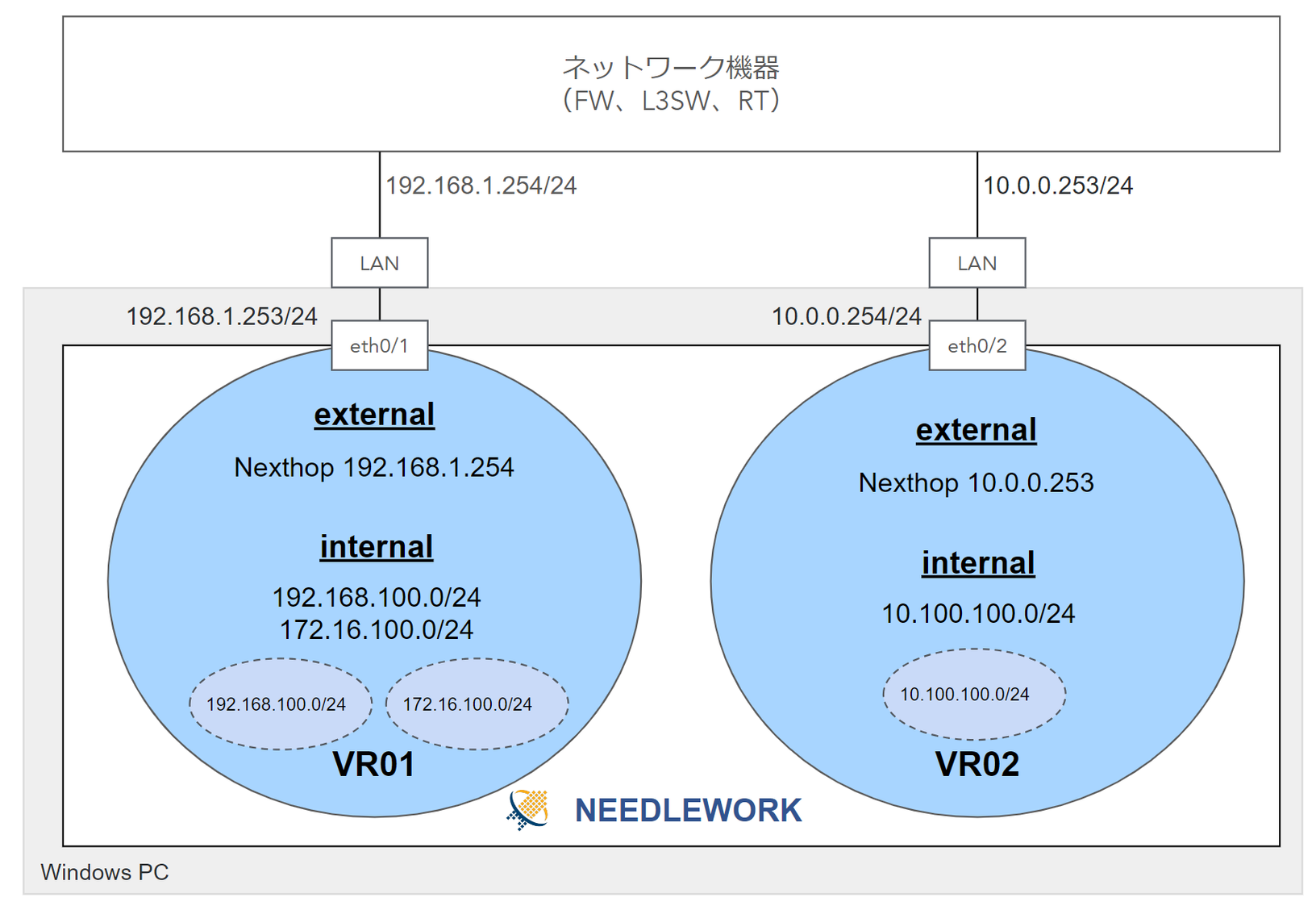 ネットワーク機器
(FW、L3SW、RT)

192.168.1.254/24

10.0.0.253/24

LAN

LAN

192.168.1.253/24

eth0/1

10.0.0.254/24

eth0/2

external

Nexthop 192.168.1.254

internal

192.168.100.0/24
172.16.100.0/24

192.168.100.0/24

172.16.100.0/24

VR01

external

Nexthop 10.0.0.253

internal

10.100.100.0/24

10.100.100.0/24

VR02

NEEDLEWORK

Windows PC